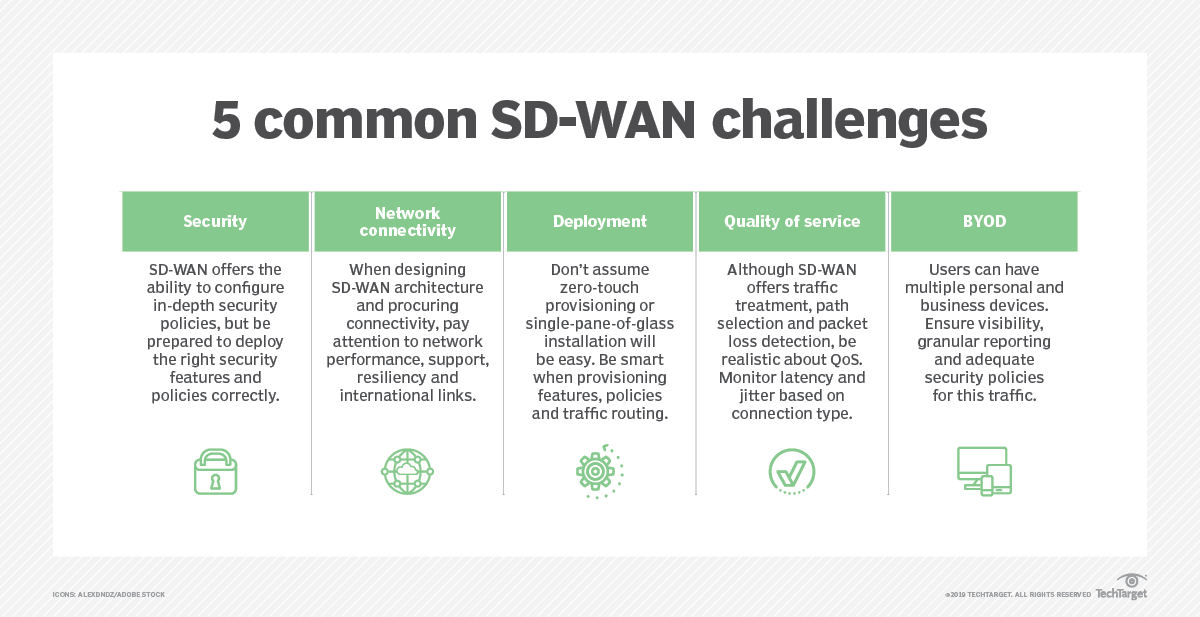 5 common SD-WAN challenges

Security

SD-WAN offers the ability to configure in-depth security policies, but be prepared to deploy the right security features and policies correctly.

Network connectivity

When designing SD-WAN architecture and procuring connectivity, pay attention to network performance, support, resiliency and international links.

Deployment

Don't assume zero-touch provisioning or single-pane-of-glass installation will be easy. Be smart when provisioning features, policies and traffic routing.

Quality of service

Although SD-WAN offers traffic treatment, path selection and packet loss detection, be realistic about QoS. Monitor latency and jitter based on connection type.

BYOD

Users can have multiple personal and business devices. Ensure visibility, granular reporting and adequate security policies for this traffic.

ICONS: ALEXDNDZ/ADOBE STOCK

©2019 TECHTARGET. ALL RIGHTS RESERVED TechTarget